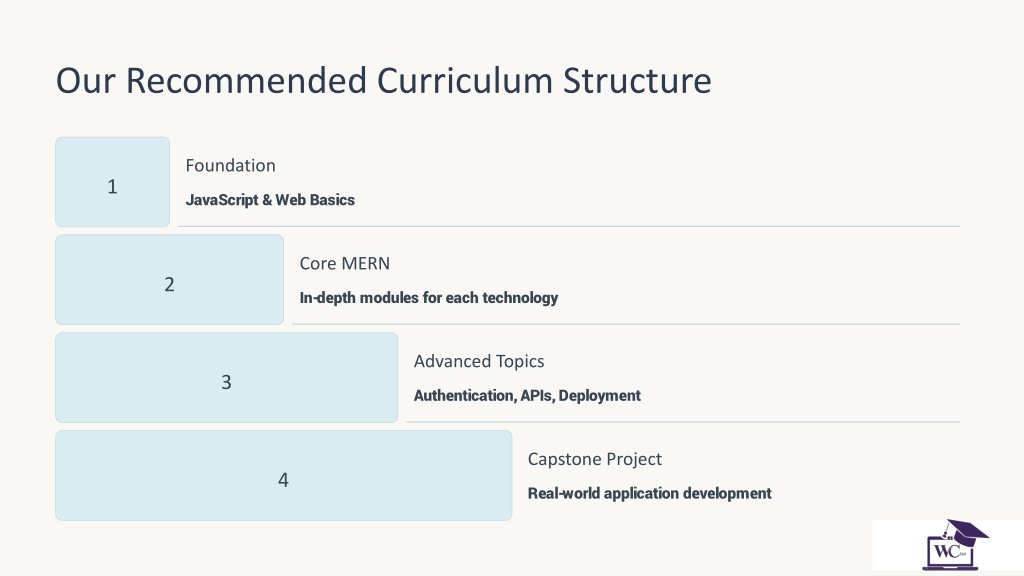 Our Recommended Curriculum Structure

1

Foundation

JavaScript & Web Basics

2

Core MERN

In-depth modules for each technology

3

Advanced Topics

Authentication, APIs, Deployment

4

Capstone Project

Real-world application development

WC